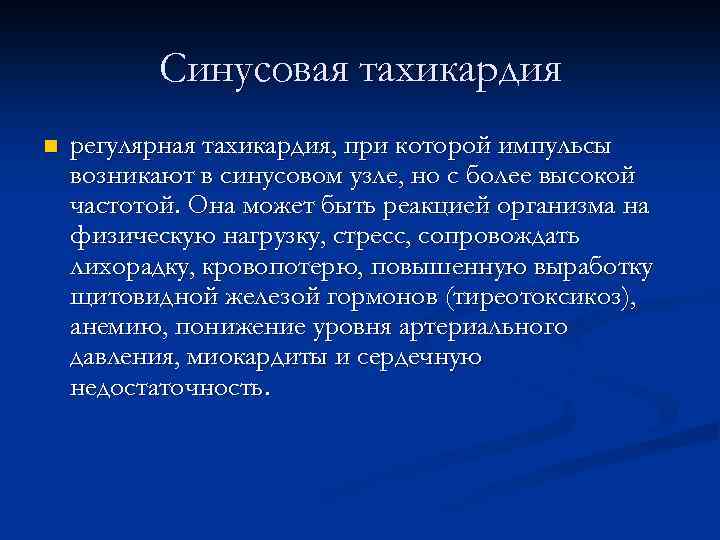 Синусовая тахикардия

регулярная тахикардия, при которой импульсы возникают в синусовом узле, но с более высокой частотой. Она может быть реакцией организма на физическую нагрузку, стресс, сопровождать лихорадку, кровопотерю, повышенную выработку щитовидной железой гормонов (тиреотоксикоз), анемию, понижение уровня артериального давления, миокардиты и сердечную недостаточность.